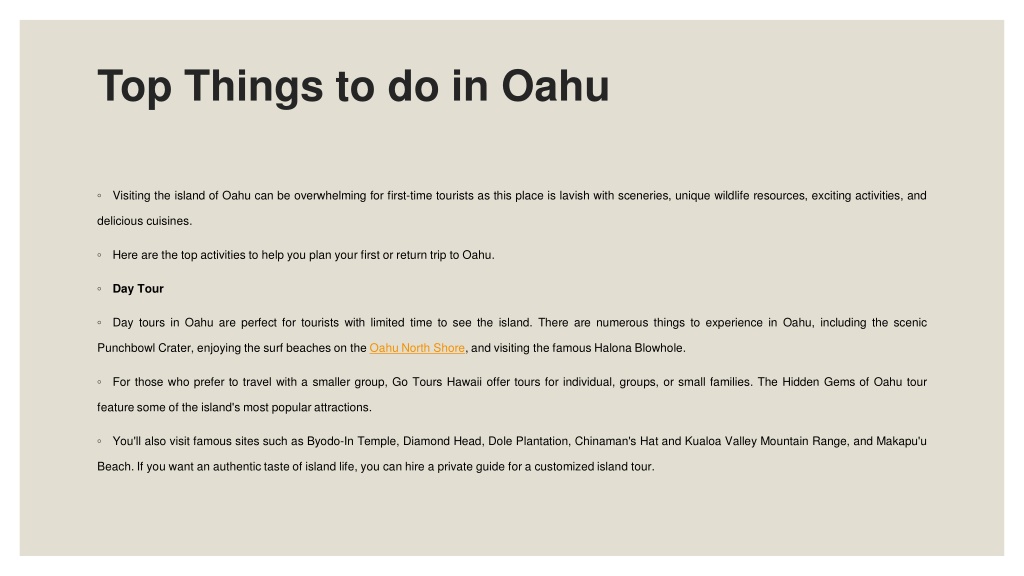 Top Things to do in Oahu

◦ Visiting the island of Oahu can be overwhelming for first-time tourists as this place is lavish with sceneries, unique wildlife resources, exciting activities, and delicious cuisines.

◦ Here are the top activities to help you plan your first or return trip to Oahu.

◦ Day Tour

◦ Day tours in Oahu are perfect for tourists with limited time to see the island. There are numerous things to experience in Oahu, including the scenic Punchbowl Crater, enjoying the surf beaches on the Oahu North Shore, and visiting the famous Halona Blowhole.

◦ For those who prefer to travel with a smaller group, Go Tours Hawaii offer tours for individual, groups, or small families. The Hidden Gems of Oahu tour feature some of the island's most popular attractions.

◦ You'll also visit famous sites such as Byodo-In Temple, Diamond Head, Dole Plantation, Chinaman's Hat and Kualoa Valley Mountain Range, and Makapu'u Beach. If you want an authentic taste of island life, you can hire a private guide for a customized island tour.